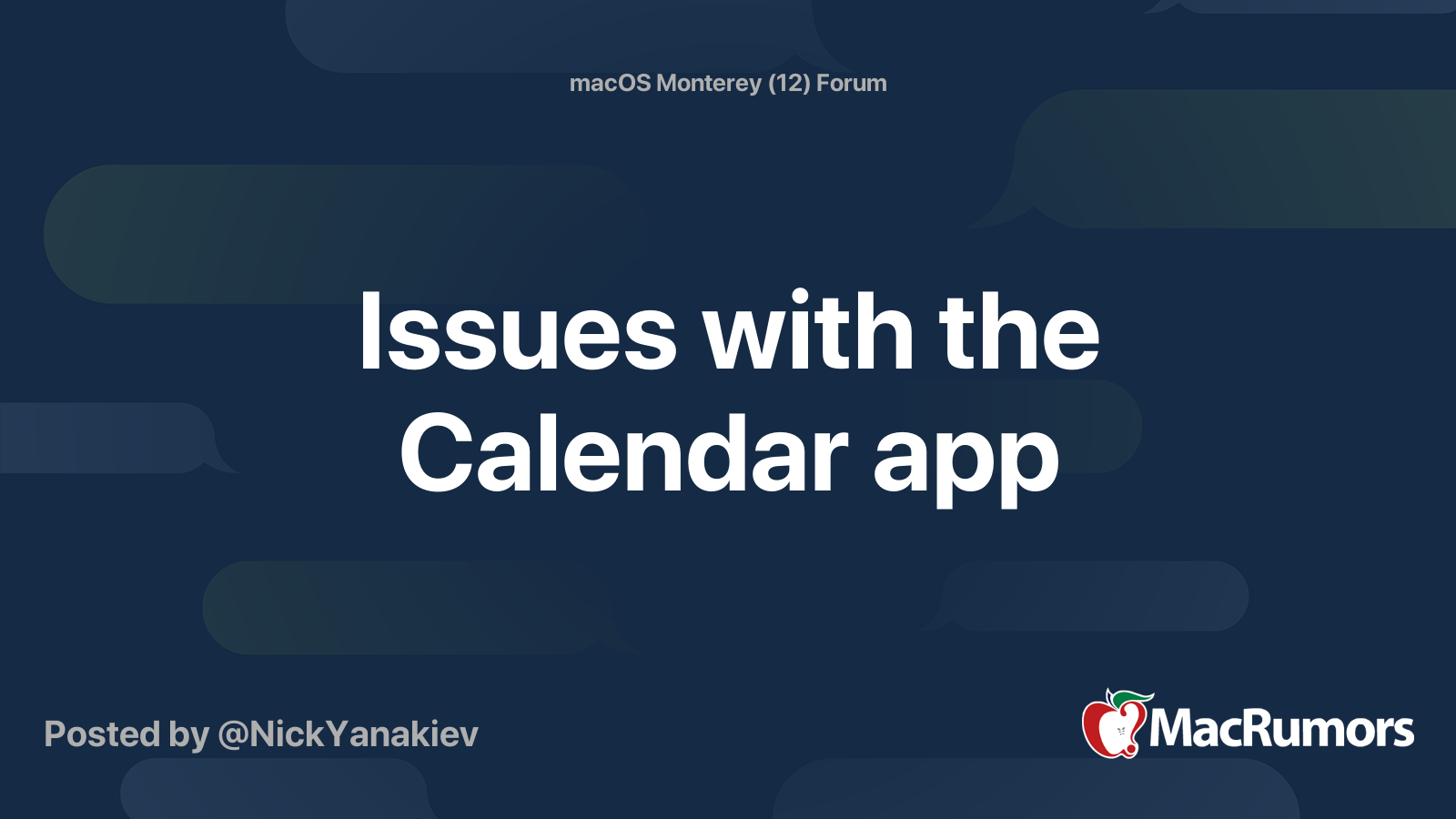 macOS Monterey (12) Forum

Issues with the Calendar app

Posted by @NickYanakiev

MacRumors